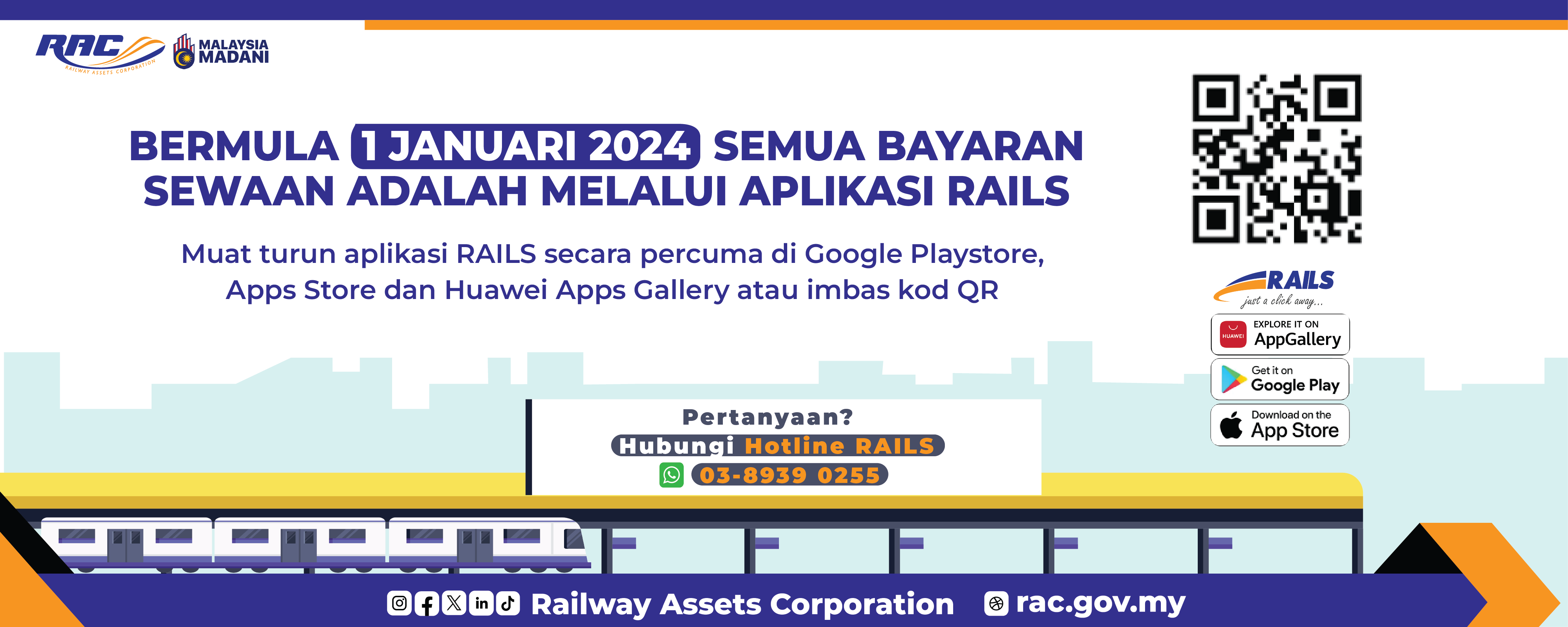 RAC
RAILWAY ASSETS CORPORATION

MALAYSIA MADANI

BERMULA 1 JANUARI 2024 SEMUA BAYARAN SEWAAN ADALAH MELALUI APLIKASI RAILS

Muat turun aplikasi RAILS secara percuma di Google Playstore, Apps Store dan Huawei Apps Gallery atau imbas kod QR

RAILS
just a click away...

HUAWEI EXPLORE IT ON AppGallery

Get it on Google Play

Download on the App Store

Pertanyaan?
Hubungi Hotline RAILS
03-8939 0255

Railway Assets Corporation rac.gov.my